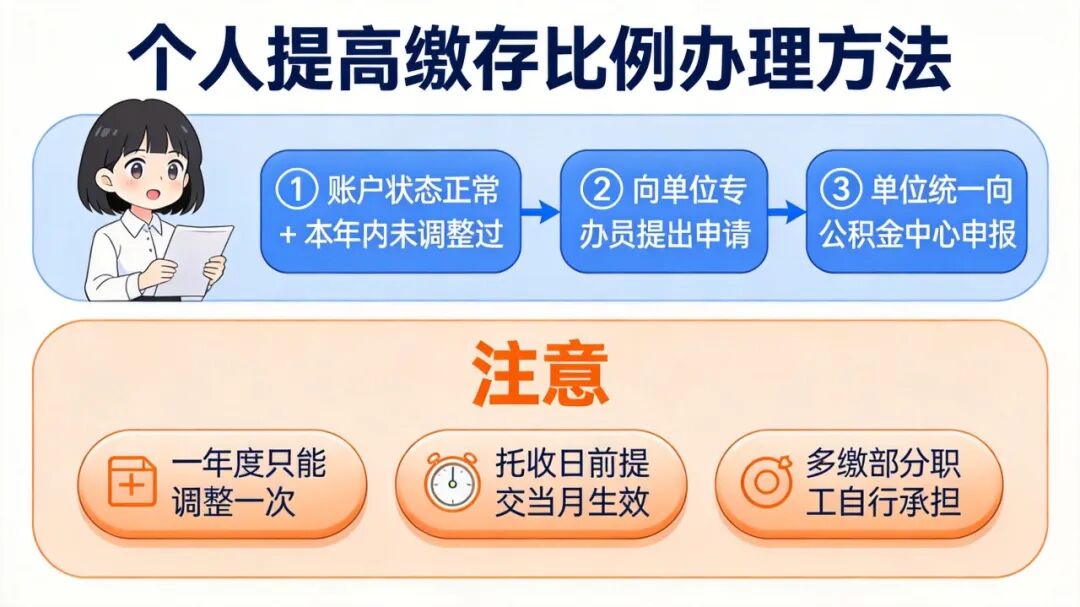 个人提高缴存比例办理方法

① 账户状态正常 + 本年内未调整过

② 向单位专办员提出申请

③ 单位统一向公积金中心申报

注意

一年度只能调整一次

托收日前提交当月生效

多缴部分职工自行承担